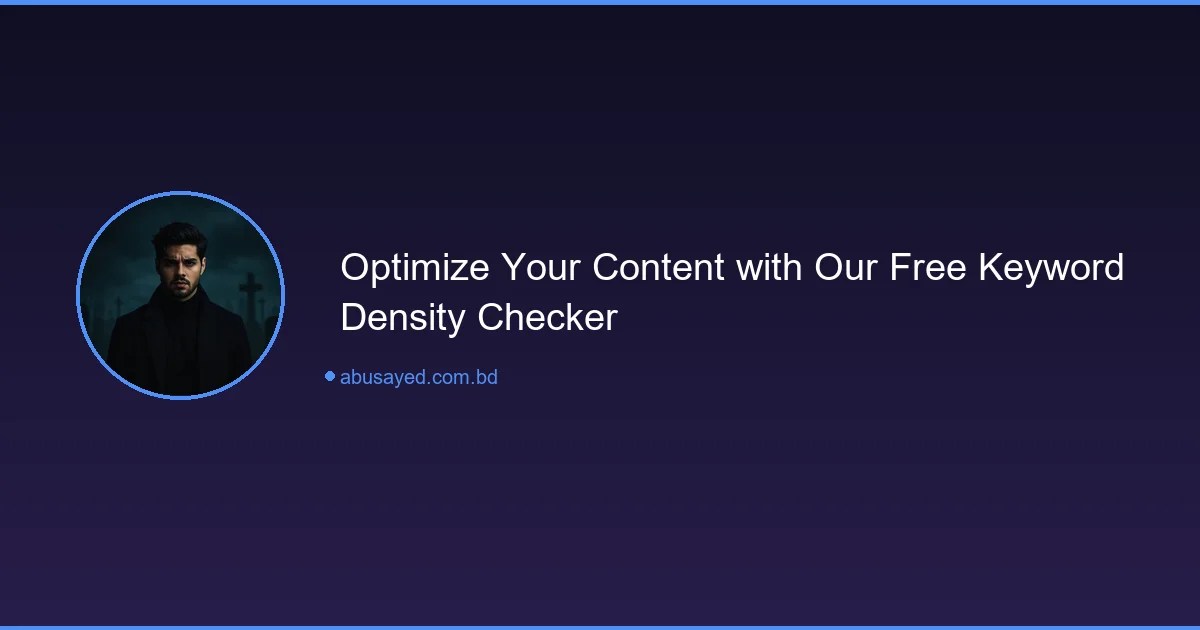 Optimize Your Content with Our Free Keyword Density Checker

abusayed.com.bd